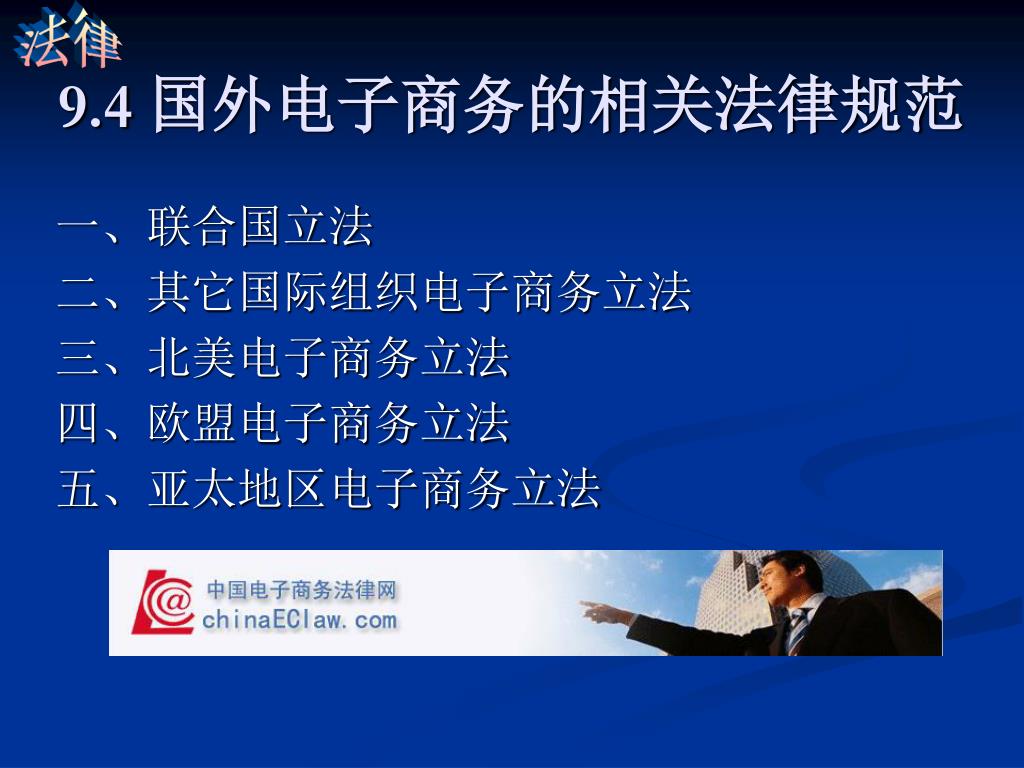 法律

9.4 国外电子商务的相关法律规范

一、联合国立法
二、其它国际组织电子商务立法
三、北美电子商务立法
四、欧盟电子商务立法
五、亚太地区电子商务立法

中国电子商务法律网
chinaEClaw.com